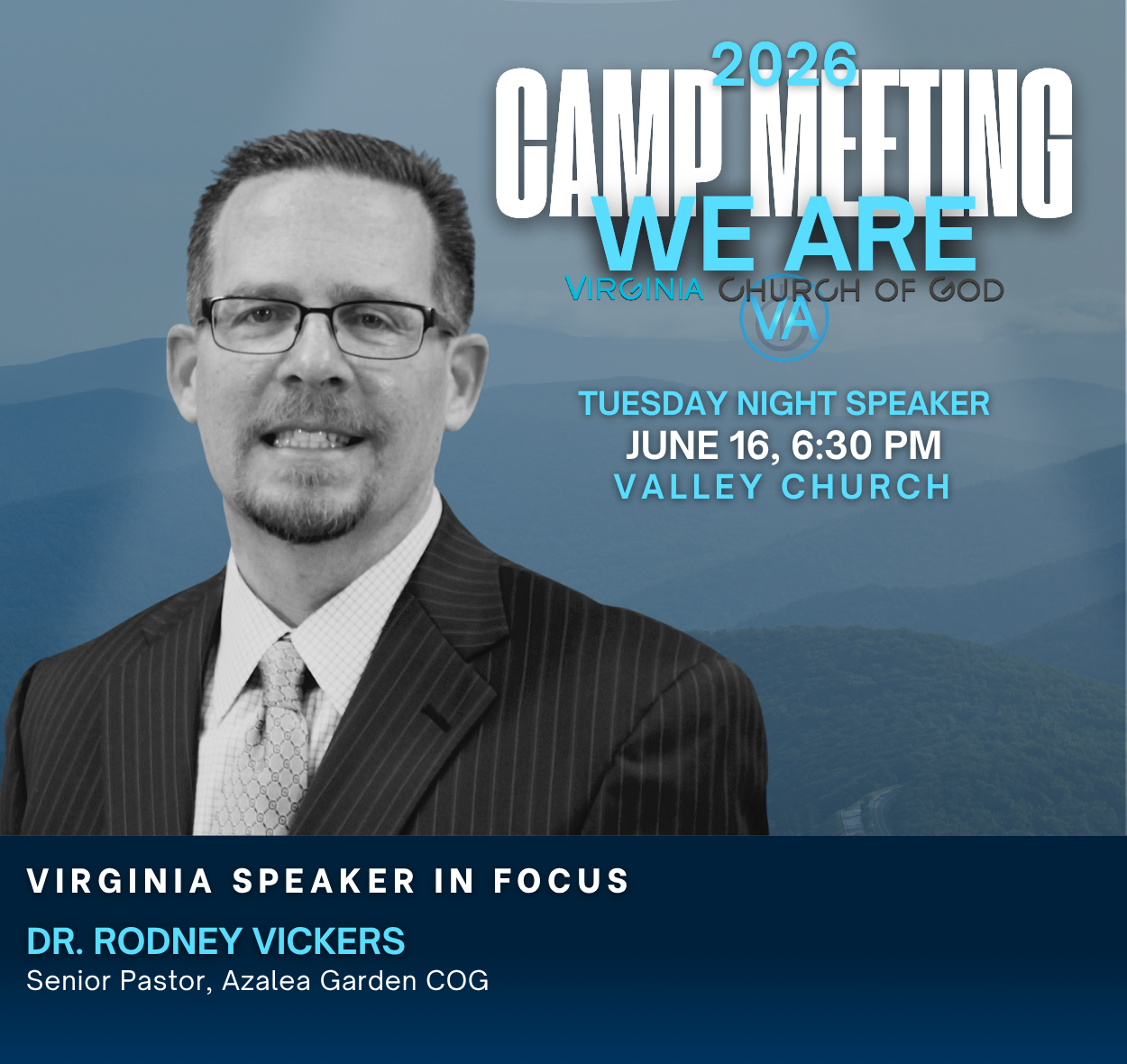 2026
CAMP MEETING
WE ARE
VIRGINIA CHURCH OF GOD
VA

TUESDAY NIGHT SPEAKER
JUNE 16, 6:30 PM
VALLEY CHURCH

VIRGINIA SPEAKER IN FOCUS
DR. RODNEY VICKERS
Senior Pastor, Azalea Garden COG